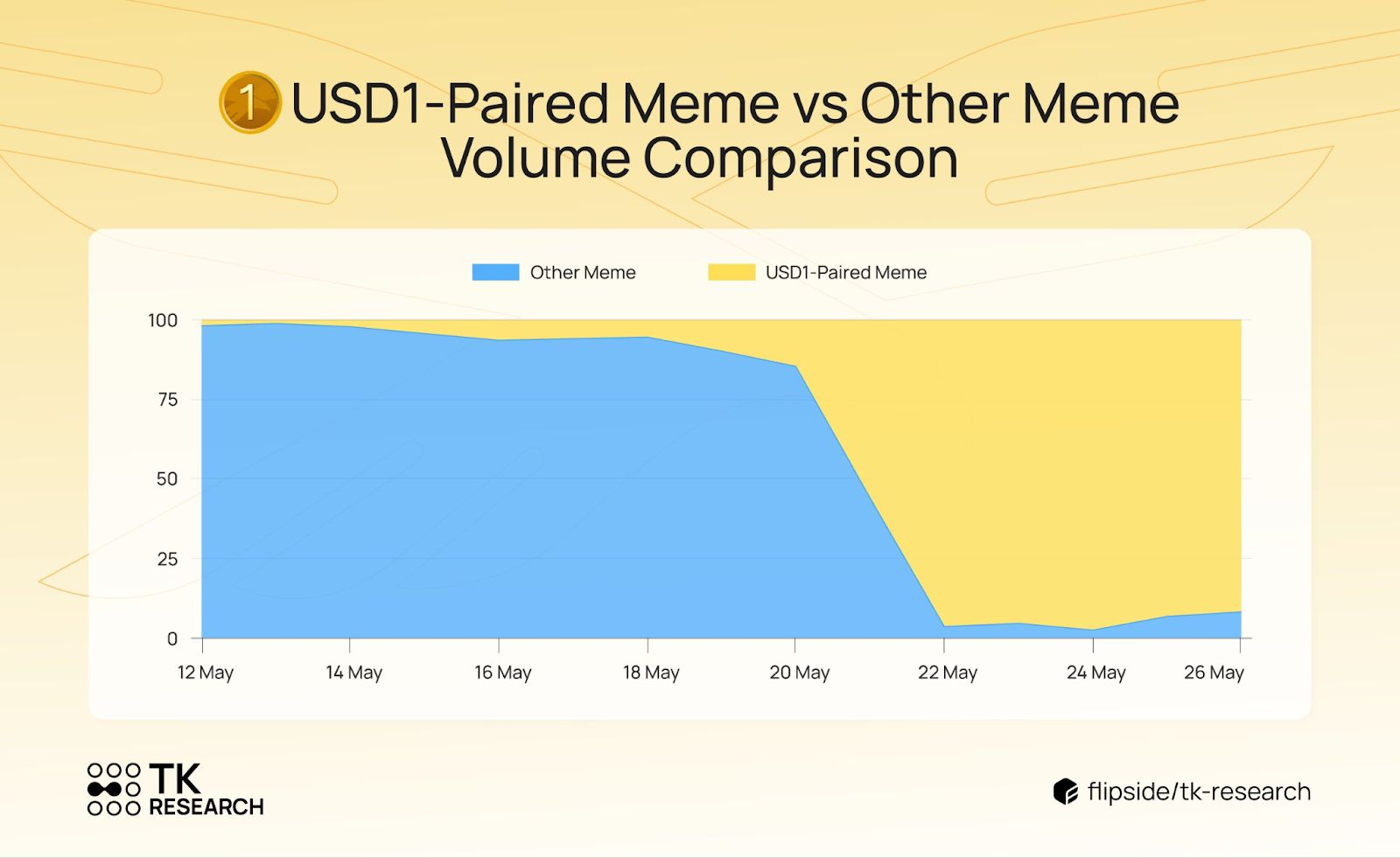 1 USD1-Paired Meme vs Other Meme Volume Comparison

Other Meme
USD1-Paired Meme

100
75
50
25
0

12 May
14 May
16 May
18 May
20 May
22 May
24 May
26 May

TK RESEARCH

flipside/tk-research